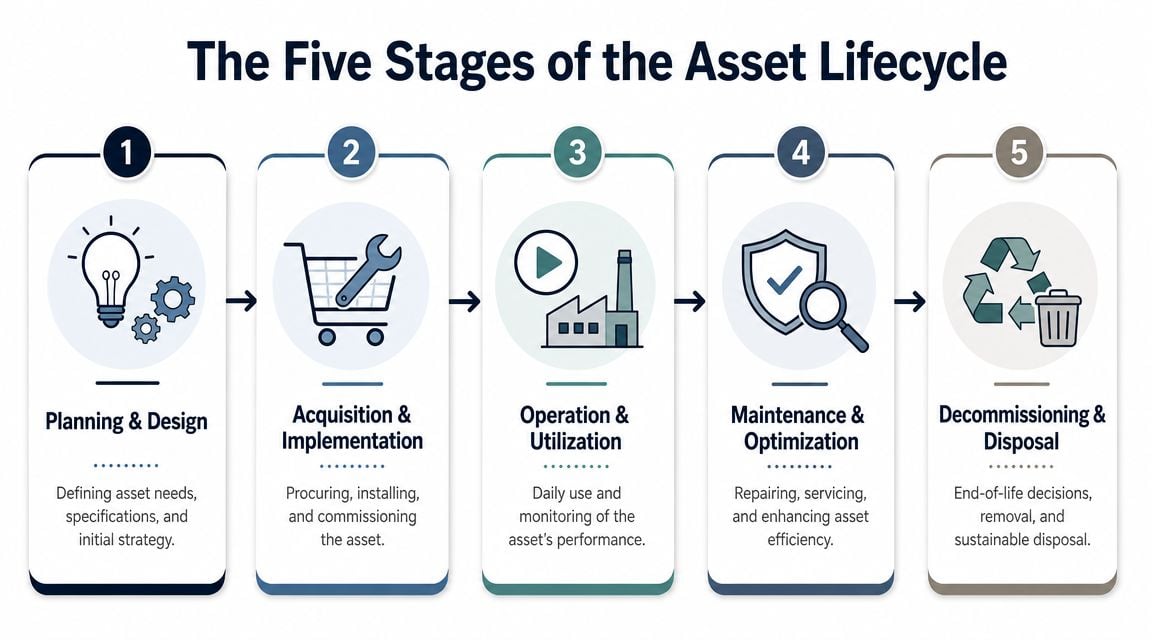 The Five Stages of the Asset Lifecycle

1

Planning & Design

Defining asset needs, specifications, and initial strategy.

2

Acquisition & Implementation

Procuring, installing, and commissioning the asset.

3

Operation & Utilization

Daily use and monitoring of the asset's performance.

4

Maintenance & Optimization

Repairing, servicing, and enhancing asset efficiency.

5

Decommissioning & Disposal

End-of-life decisions, removal, and sustainable disposal.